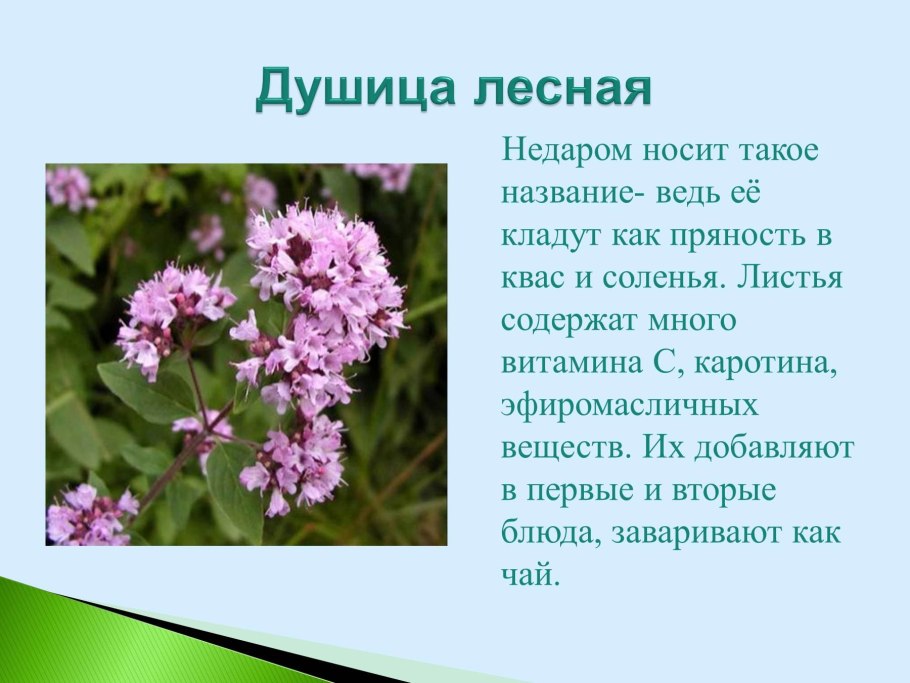 Душица лесная

Недаром носит такое название- ведь её кладут как пряность в квас и соленья. Листья содержат много витамина С, каротина, эфиромасличных веществ. Их добавляют в первые и вторые блюда, заваривают как чай.